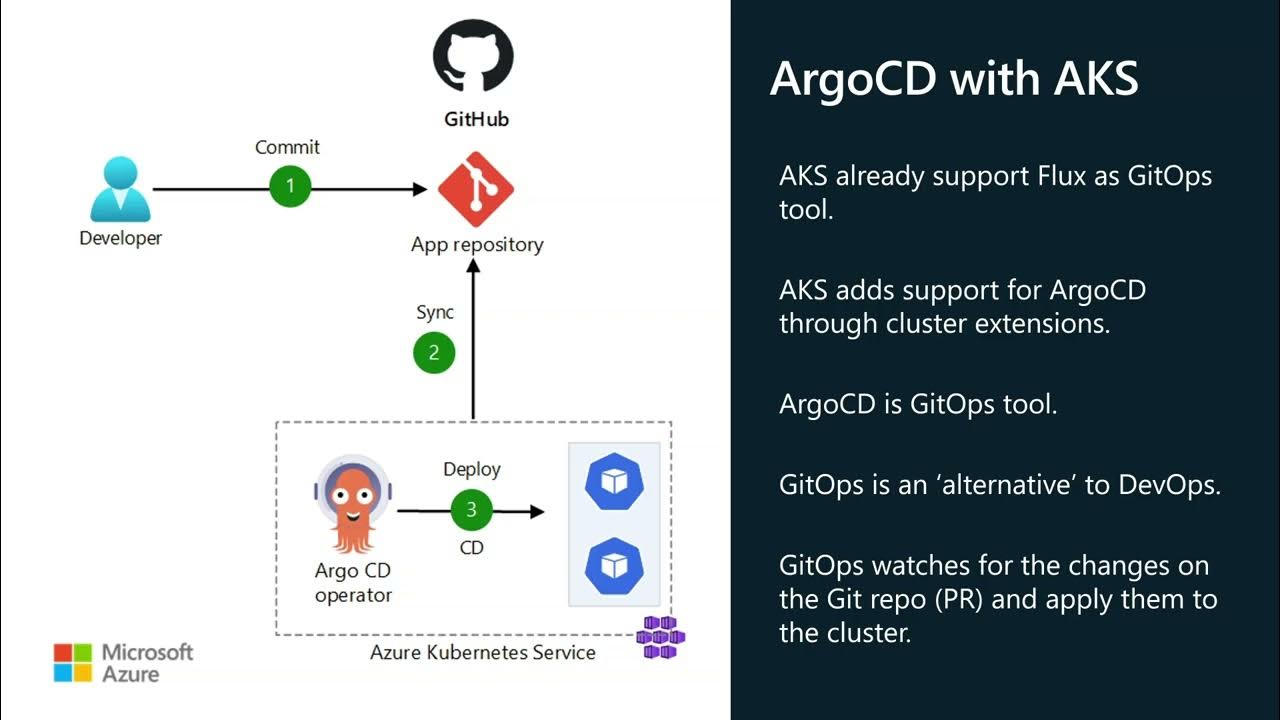 GitHub

Commit

1

Developer

App repository

Sync

2

Deploy

3

CD

Argo CD operator

Azure Kubernetes Service

Microsoft Azure

ArgoCD with AKS

AKS already support Flux as GitOps tool.

AKS adds support for ArgoCD through cluster extensions.

ArgoCD is GitOps tool.

GitOps is an 'alternative' to DevOps.

GitOps watches for the changes on the Git repo (PR) and apply them to the cluster.